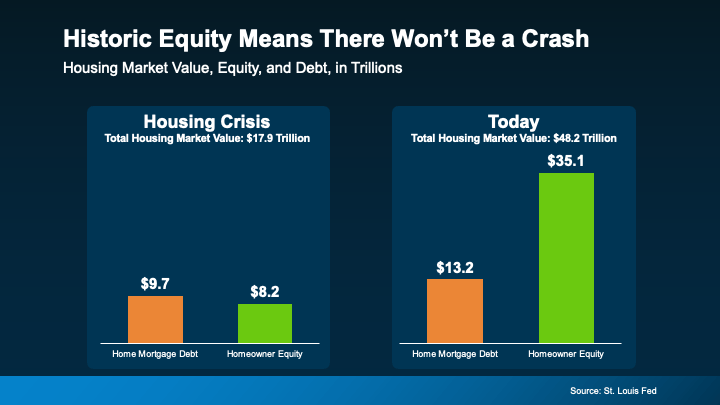 Historic Equity Means There Won't Be a Crash
Housing Market Value, Equity, and Debt, in Trillions

Housing Crisis
Total Housing Market Value: $17.9 Trillion

$9.7
$8.2
Home Mortgage Debt
Homeowner Equity

Today
Total Housing Market Value: $48.2 Trillion

$13.2
$35.1
Home Mortgage Debt
Homeowner Equity

Source: St. Louis Fed